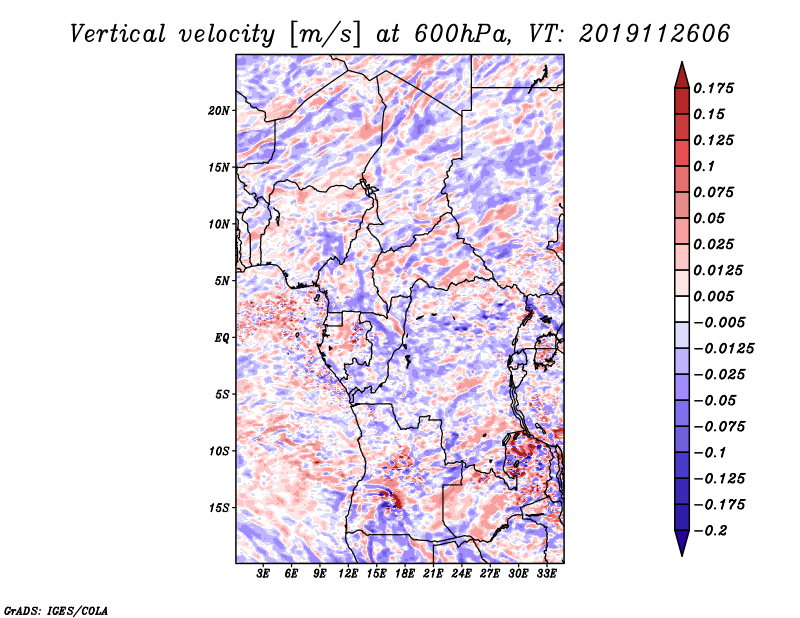 Vertical velocity [m/s] at 600hPa, VT: 2019112606

20N
15N
10N
5N
EQ
5S
10S
15S

3E 6E 9E 12E 15E 18E 21E 24E 27E 30E 33E

0.175
0.15
0.125
0.1
0.075
0.05
0.025
0.0125
0.005
−0.005
−0.0125
−0.025
−0.05
−0.075
−0.1
−0.125
−0.175
−0.2

GrADS: IGES/COLA